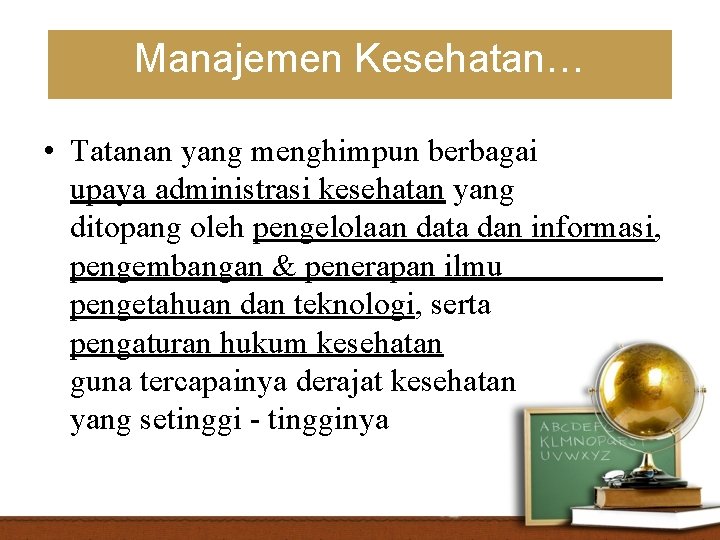 Manajemen Kesehatan…

• Tatanan yang menghimpun berbagai upaya administrasi kesehatan yang ditopang oleh pengelolaan data dan informasi, pengembangan & penerapan ilmu pengetahuan dan teknologi, serta pengaturan hukum kesehatan guna tercapainya derajat kesehatan yang setinggi - tingginya

ABCDEF
KLMNOPQ
UVWXYZ